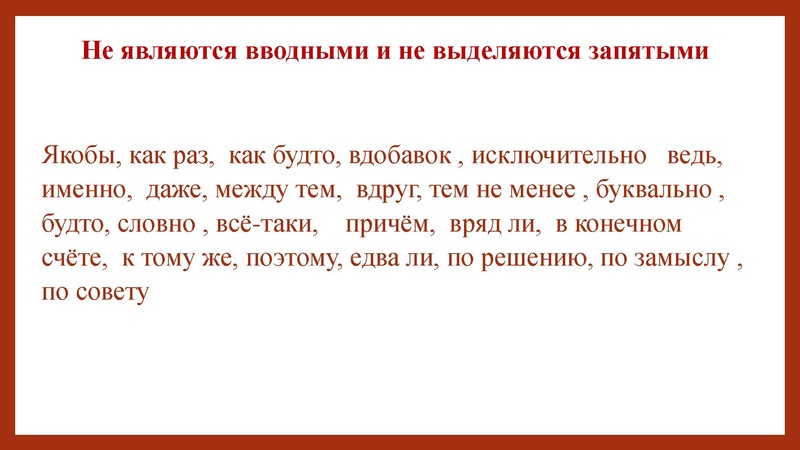 Не являются вводными и не выделяются запятыми

Якобы, как раз, как будто, вдобавок , исключительно ведь, именно, даже, между тем, вдруг, тем не менее , буквально , будто, словно , всё-таки, причём, вряд ли, в конечном счёте, к тому же, поэтому, едва ли, по решению, по замыслу , по совету